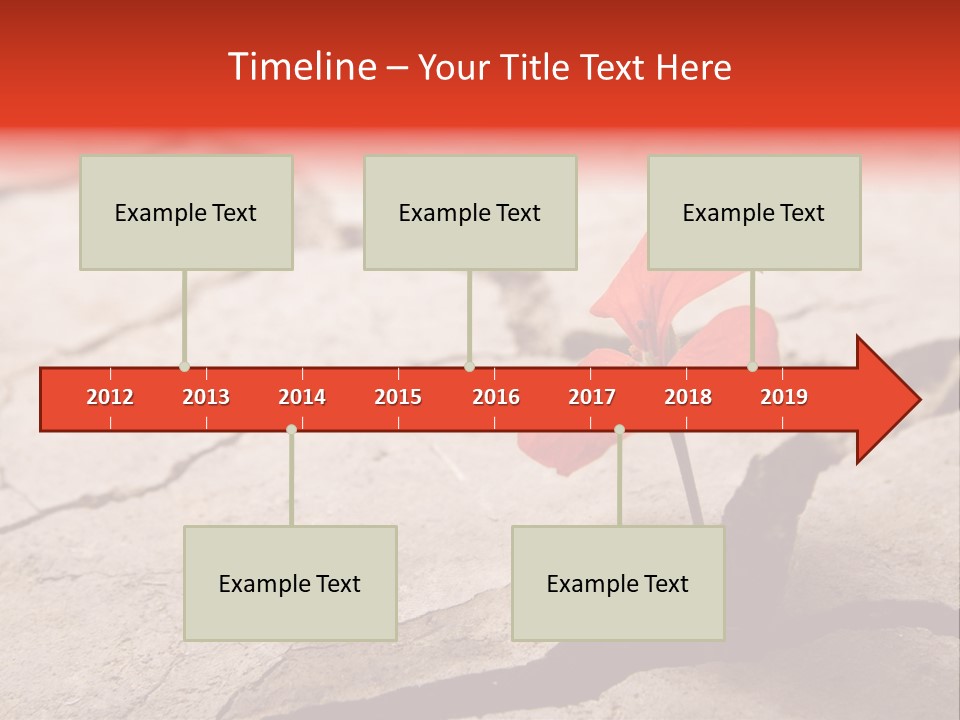 Timeline – Your Title Text Here

Example Text

Example Text

Example Text

2012
2013
2014
2015
2016
2017
2018
2019

Example Text

Example Text